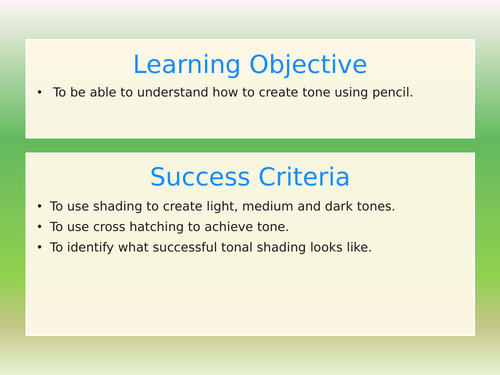 Learning Objective

• To be able to understand how to create tone using pencil.

Success Criteria

• To use shading to create light, medium and dark tones.
• To use cross hatching to achieve tone.
• To identify what successful tonal shading looks like.